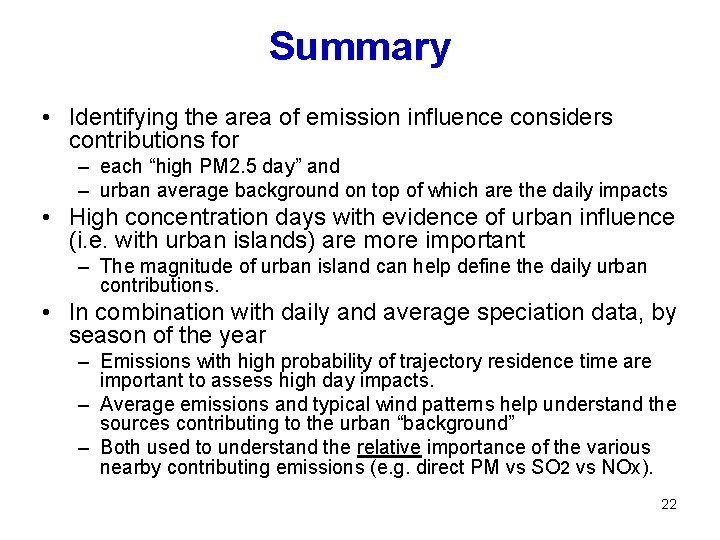 Summary

• Identifying the area of emission influence considers contributions for
– each “high PM2.5 day” and
– urban average background on top of which are the daily impacts

• High concentration days with evidence of urban influence (i.e. with urban islands) are more important
– The magnitude of urban island can help define the daily urban contributions.

• In combination with daily and average speciation data, by season of the year
– Emissions with high probability of trajectory residence time are important to assess high day impacts.
– Average emissions and typical wind patterns help understand the sources contributing to the urban “background”
– Both used to understand the relative importance of the various nearby contributing emissions (e.g. direct PM vs $SO_2$ vs $NO_x$).

22